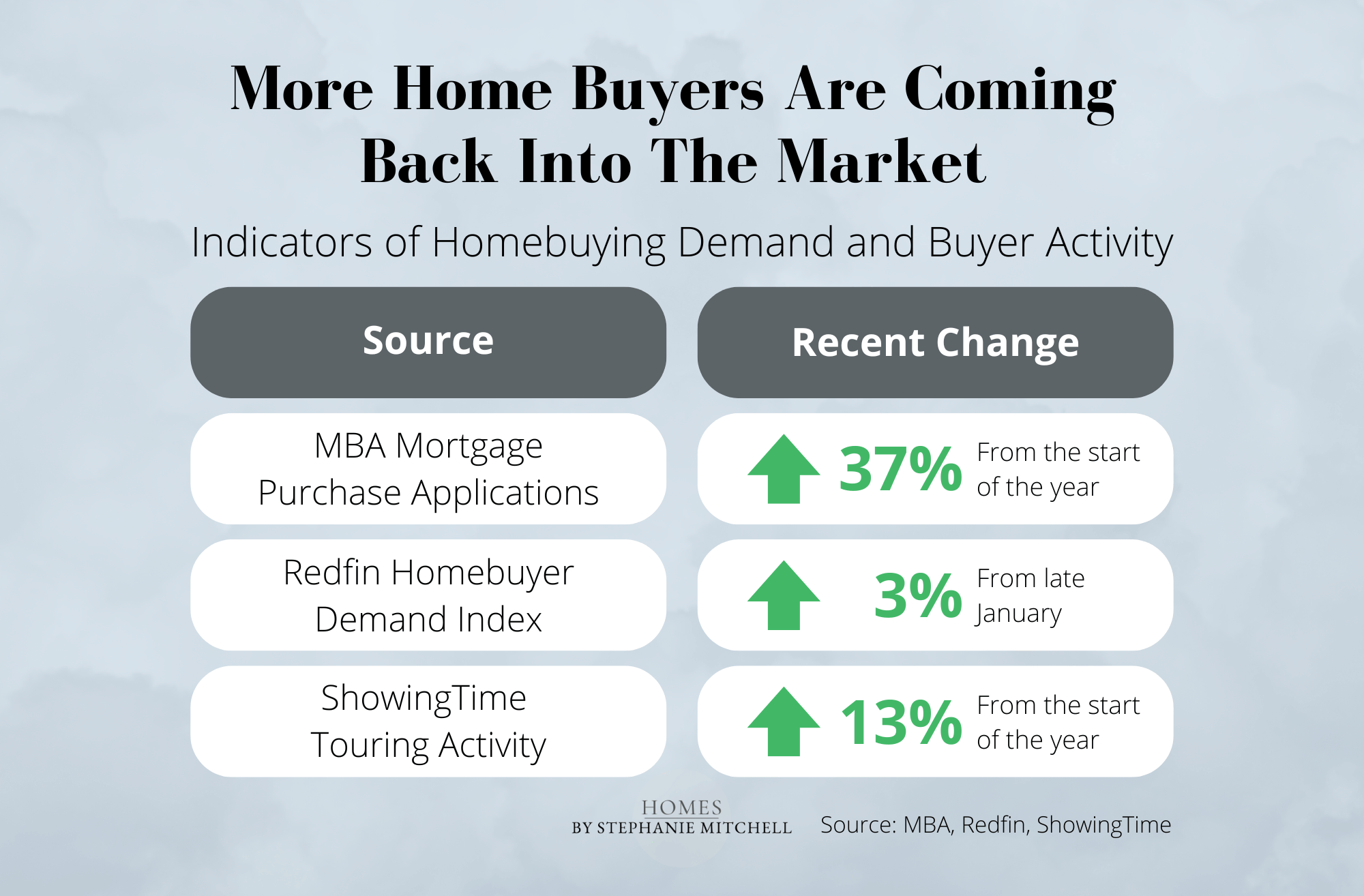 More Home Buyers Are Coming Back Into The Market

Indicators of Homebuying Demand and Buyer Activity

| Source | Recent Change |
|---|---|
| MBA Mortgage Purchase Applications | 37% From the start of the year |
| Redfin Homebuyer Demand Index | 3% From late January |
| ShowingTime Touring Activity | 13% From the start of the year |

HOMES BY STEPHANIE MITCHELL

Source: MBA, Redfin, ShowingTime